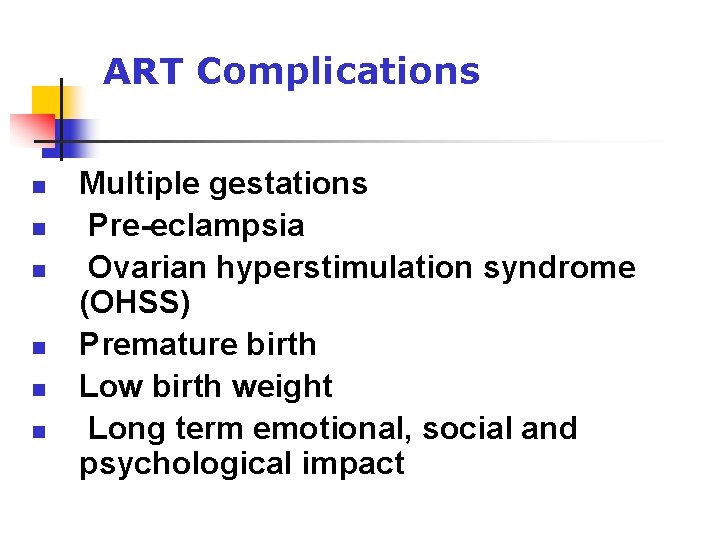 ART Complications

- Multiple gestations
- Pre-eclampsia
- Ovarian hyperstimulation syndrome (OHSS)
- Premature birth
- Low birth weight
- Long term emotional, social and psychological impact